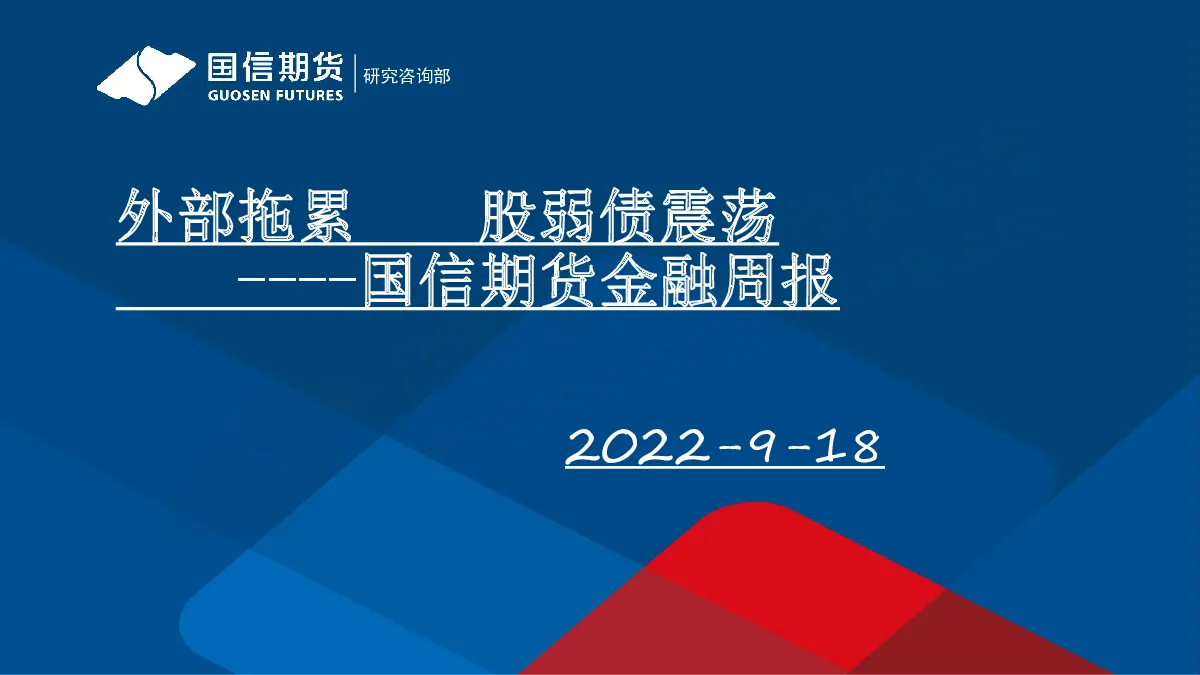 国信期货
GUOSEN FUTURES
研究咨询部

外部拖累 股弱债震荡
-----国信期货金融周报

2022-9-18